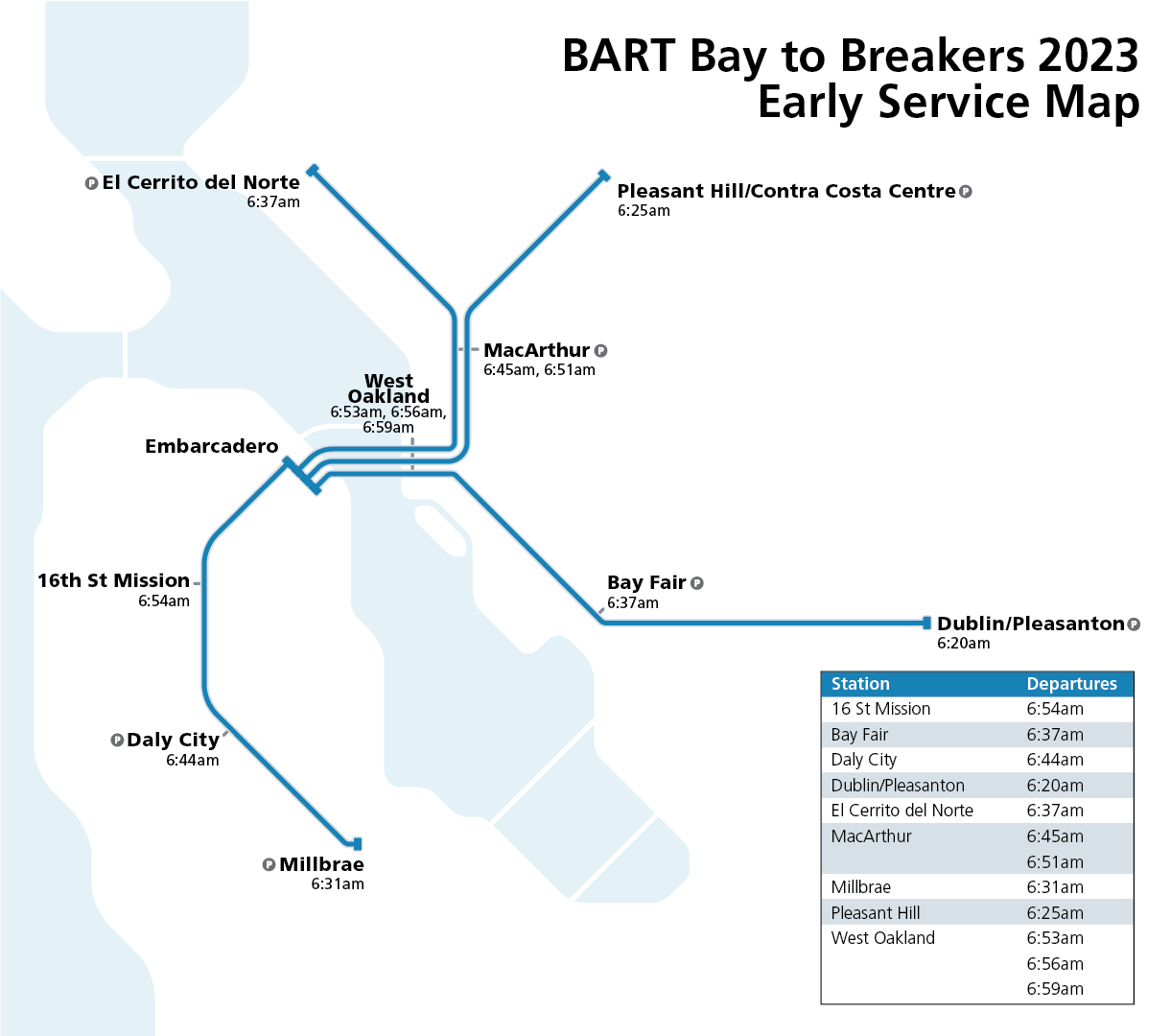 BART Bay to Breakers 2023
Early Service Map

P El Cerrito del Norte
6:37am

Pleasant Hill/Contra Costa Centre P
6:25am

MacArthur P
6:45am, 6:51am

West Oakland
6:53am, 6:56am, 6:59am

Embarcadero

16th St Mission
6:54am

Bay Fair P
6:37am

Dublin/Pleasanton P
6:20am

P Daly City
6:44am

P Millbrae
6:31am

| Station | Departures |
|---|---|
| 16 St Mission | 6:54am |
| Bay Fair | 6:37am |
| Daly City | 6:44am |
| Dublin/Pleasanton | 6:20am |
| El Cerrito del Norte | 6:37am |
| MacArthur | 6:45am |
| | 6:51am |
| Millbrae | 6:31am |
| Pleasant Hill | 6:25am |
| West Oakland | 6:53am |
| | 6:56am |
| | 6:59am |